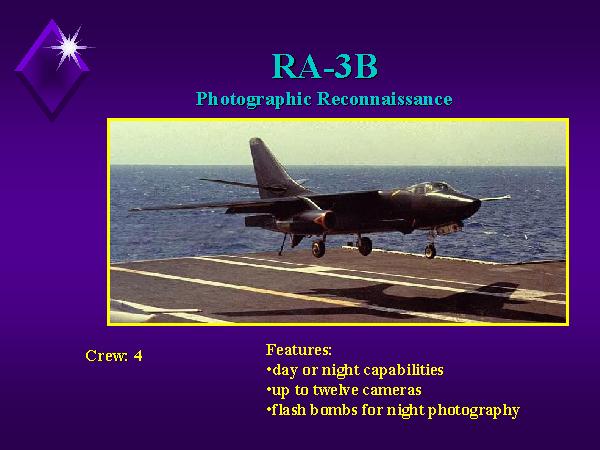 RA-3B
Photographic Reconnaissance

Crew: 4

Features:
•day or night capabilities
•up to twelve cameras
•flash bombs for night photography